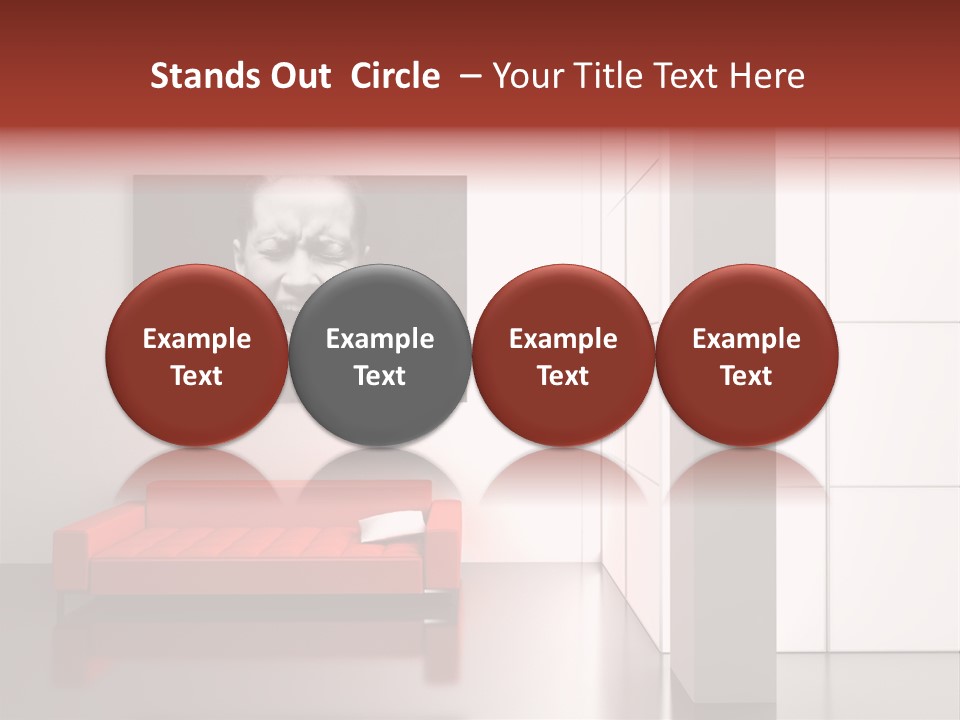 Stands Out  Circle  – Your Title Text Here

Example Text

Example Text

Example Text

Example Text